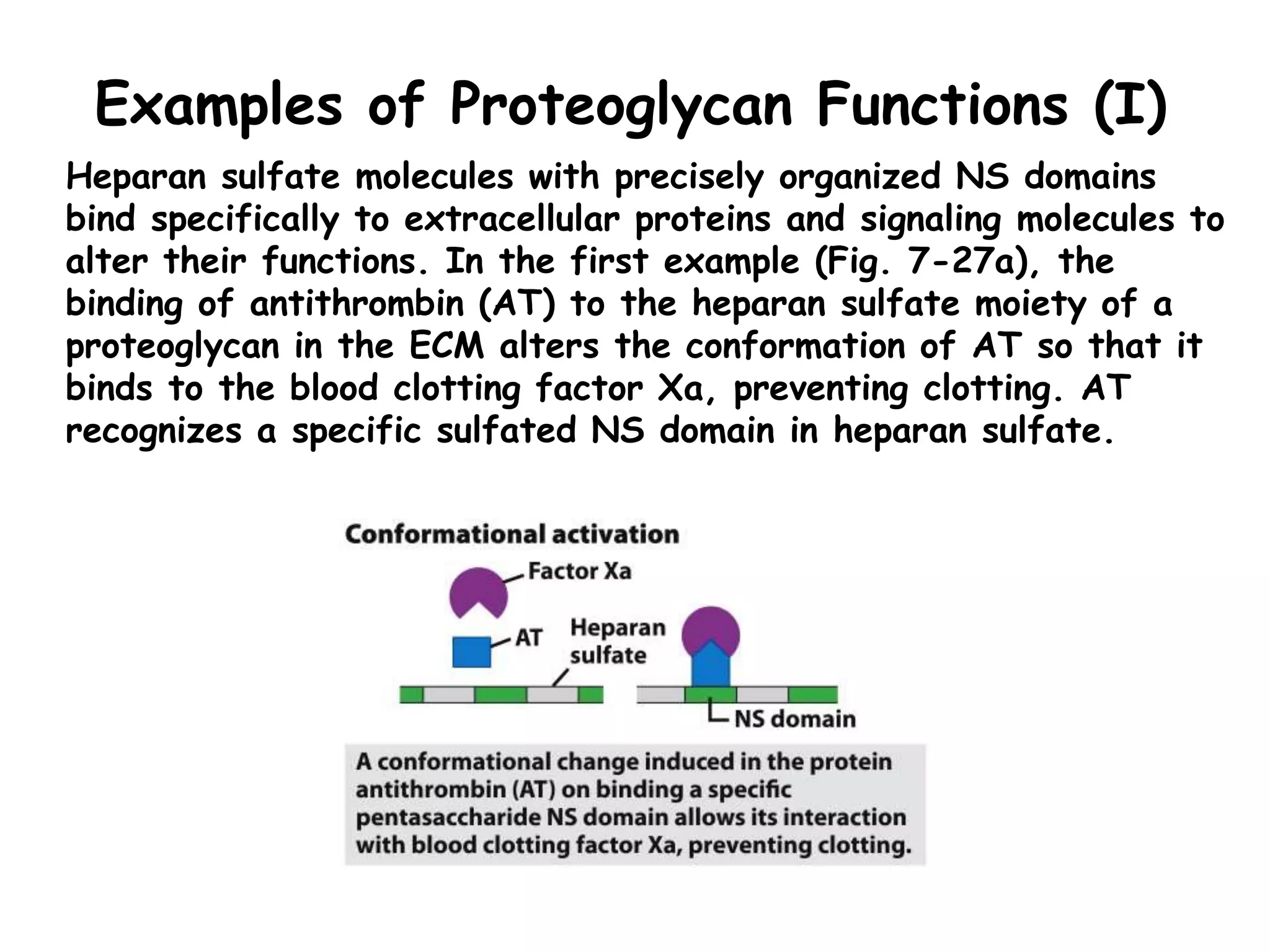 Examples of Proteoglycan Functions (I)

Heparan sulfate molecules with precisely organized NS domains bind specifically to extracellular proteins and signaling molecules to alter their functions. In the first example (Fig. 7-27a), the binding of antithrombin (AT) to the heparan sulfate moiety of a proteoglycan in the ECM alters the conformation of AT so that it binds to the blood clotting factor Xa, preventing clotting. AT recognizes a specific sulfated NS domain in heparan sulfate.

Conformational activation

Factor Xa

AT

Heparan sulfate

NS domain

A conformational change induced in the protein antithrombin (AT) on binding a specific pentasaccharide NS domain allows its interaction with blood clotting factor Xa, preventing clotting.